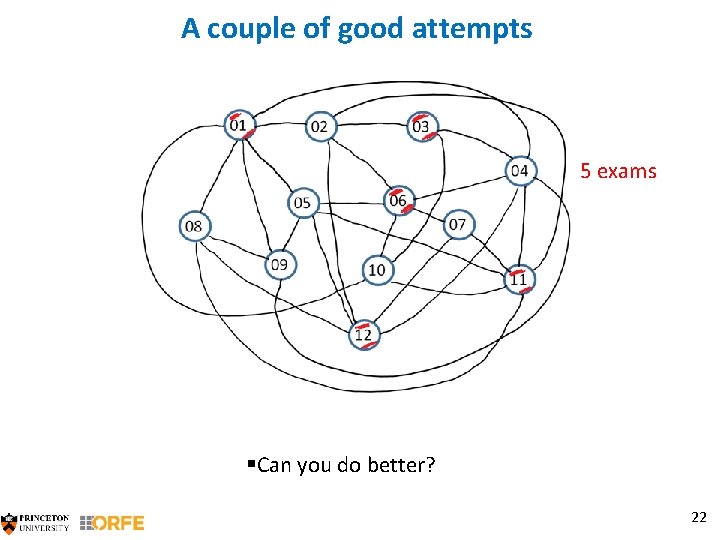 A couple of good attempts

01
02
03
04
05
06
07
08
09
10
11
12

5 exams

▪Can you do better?

PRINCETON UNIVERSITY
ORFE

22